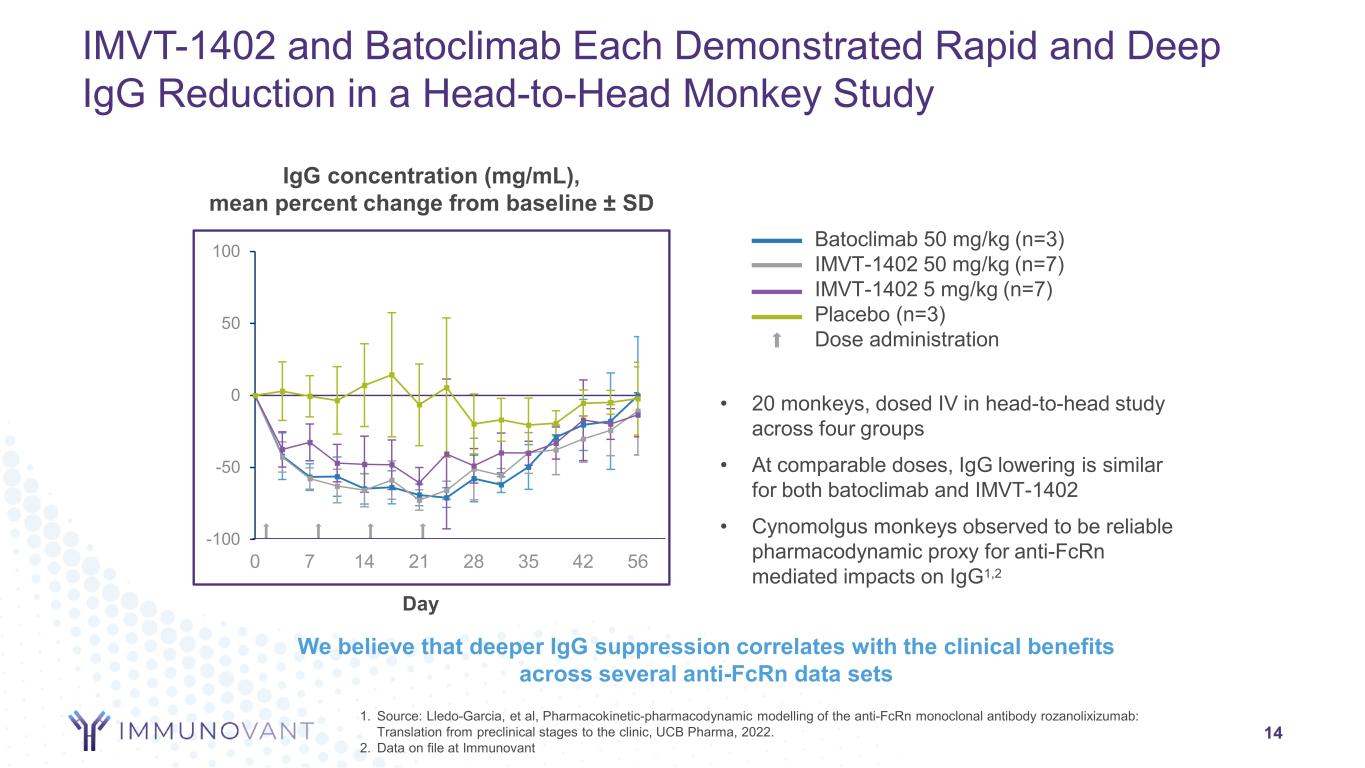 IMVT-1402 and Batoclimab Each Demonstrated Rapid and Deep IgG Reduction in a Head-to-Head Monkey Study

IgG concentration (mg/mL), mean percent change from baseline ± SD

100
50
0
-50
-100
0 7 14 21 28 35 42 56
Day

Batoclimab 50 mg/kg (n=3)
IMVT-1402 50 mg/kg (n=7)
IMVT-1402 5 mg/kg (n=7)
Placebo (n=3)
Dose administration

• 20 monkeys, dosed IV in head-to-head study across four groups
• At comparable doses, IgG lowering is similar for both batoclimab and IMVT-1402
• Cynomolgus monkeys observed to be reliable pharmacodynamic proxy for anti-FcRn mediated impacts on IgG$^{1,2}$

We believe that deeper IgG suppression correlates with the clinical benefits across several anti-FcRn data sets

IMMUNOVANT

1. Source: Lledo-Garcia, et al, Pharmacokinetic-pharmacodynamic modelling of the anti-FcRn monoclonal antibody rozanolixizumab: Translation from preclinical stages to the clinic, UCB Pharma, 2022.
2. Data on file at Immunovant

14